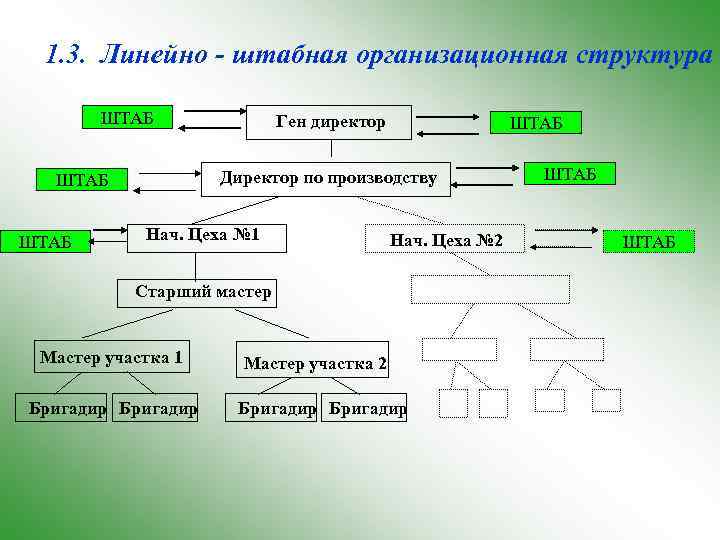 1.3. Линейно - штабная организационная структура

ШТАБ

Ген директор

ШТАБ

ШТАБ

Директор по производству

ШТАБ

ШТАБ

Нач. Цеха №1

Нач. Цеха №2

ШТАБ

Старший мастер

Мастер участка 1

Мастер участка 2

Бригадир

Бригадир

Бригадир

Бригадир